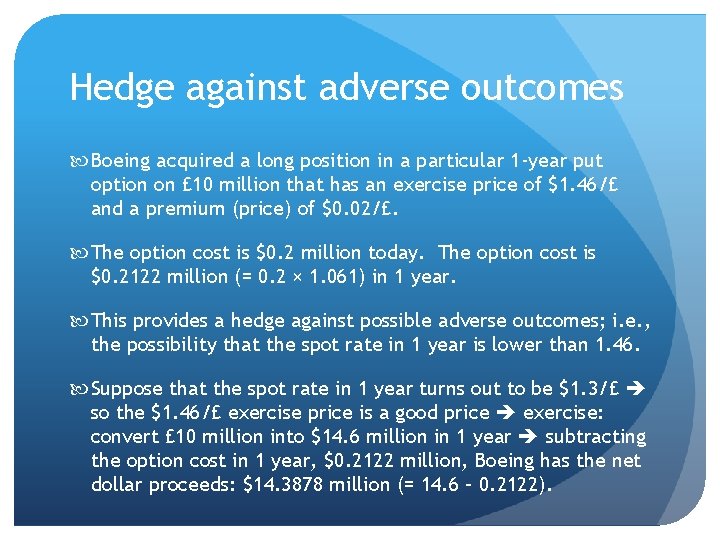 Hedge against adverse outcomes

Boeing acquired a long position in a particular 1-year put option on £10 million that has an exercise price of \$1.46/£ and a premium (price) of \$0.02/£.

The option cost is \$0.2 million today. The option cost is \$0.2122 million (= 0.2 × 1.061) in 1 year.

This provides a hedge against possible adverse outcomes; i.e., the possibility that the spot rate in 1 year is lower than 1.46.

Suppose that the spot rate in 1 year turns out to be \$1.3/£ → so the \$1.46/£ exercise price is a good price → exercise: convert £10 million into \$14.6 million in 1 year → subtracting the option cost in 1 year, \$0.2122 million, Boeing has the net dollar proceeds: \$14.3878 million (= 14.6 – 0.2122).